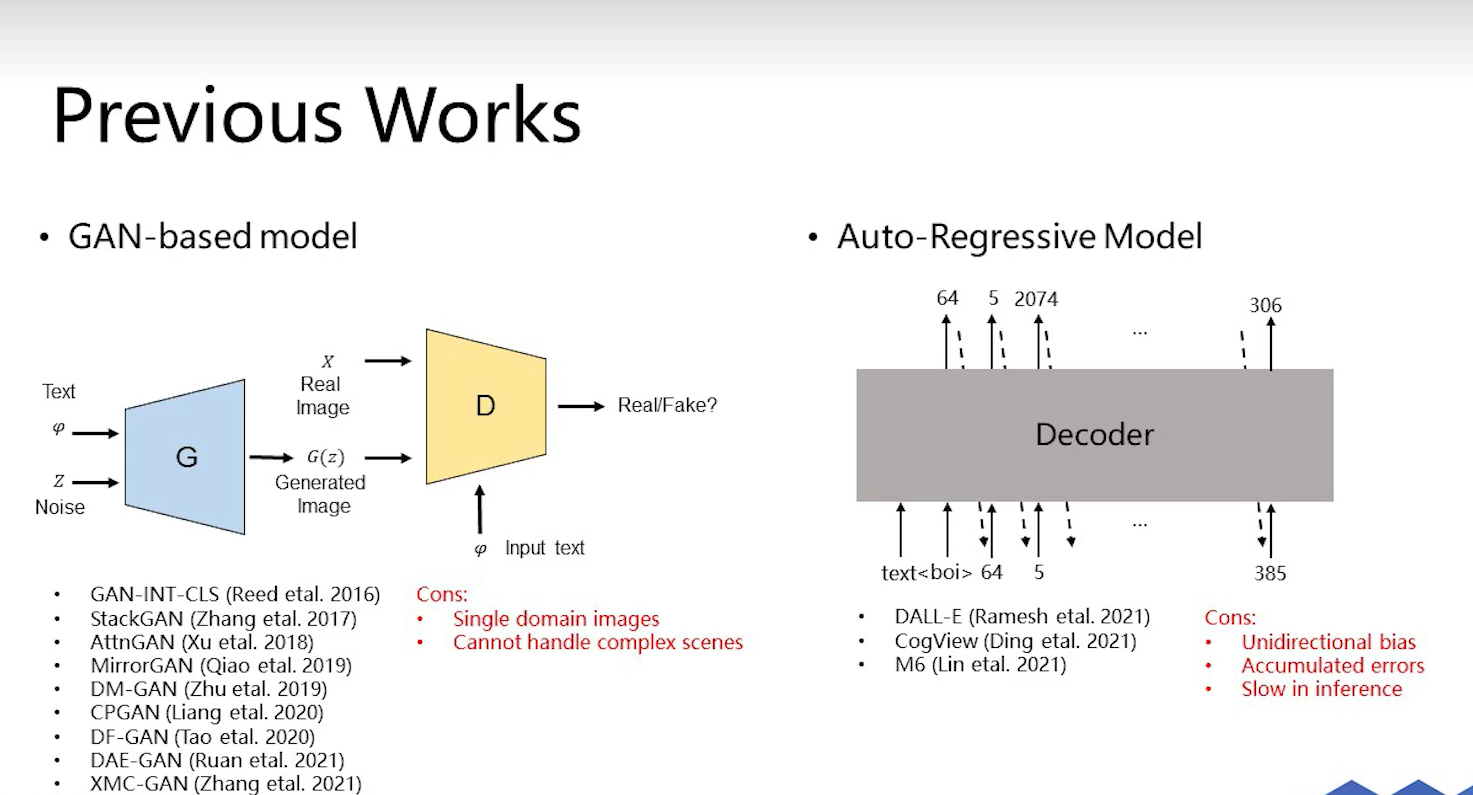 Previous Works

• GAN-based model

Text
$\varphi$
$Z$
Noise
G
$X$
Real Image
$G(z)$
Generated Image
D
Real/Fake?
$\varphi$ Input text

• GAN-INT-CLS (Reed etal. 2016)
• StackGAN (Zhang etal. 2017)
• AttnGAN (Xu etal. 2018)
• MirrorGAN (Qiao etal. 2019)
• DM-GAN (Zhu etal. 2019)
• CPGAN (Liang etal. 2020)
• DF-GAN (Tao etal. 2020)
• DAE-GAN (Ruan etal. 2021)
• XMC-GAN (Zhang etal. 2021)

Cons:
• Single domain images
• Cannot handle complex scenes

• Auto-Regressive Model

64 5 2074 ... 306
Decoder
text<boi> 64 5 ... 385

• DALL-E (Ramesh etal. 2021)
• CogView (Ding etal. 2021)
• M6 (Lin etal. 2021)

Cons:
• Unidirectional bias
• Accumulated errors
• Slow in inference